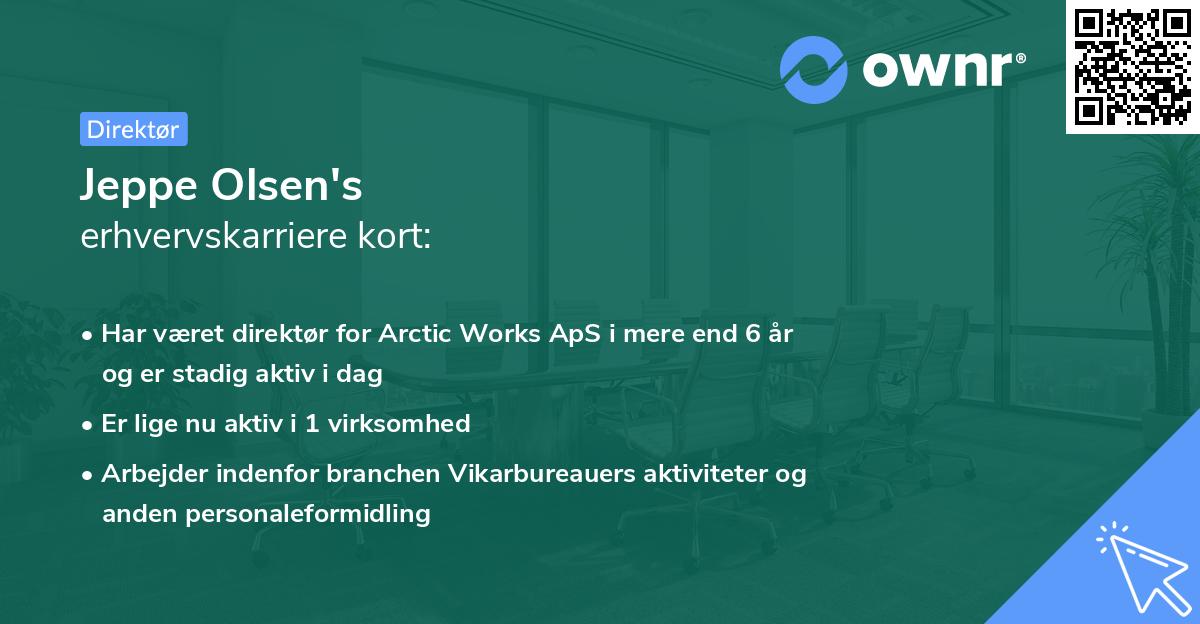 ownr®

Direktør

Jeppe Olsen's
erhvervskarriere kort:

• Har været direktør for Arctic Works ApS i mere end 6 år og er stadig aktiv i dag
• Er lige nu aktiv i 1 virksomhed
• Arbejder indenfor branchen Vikarbureauers aktiviteter og anden personaleformidling